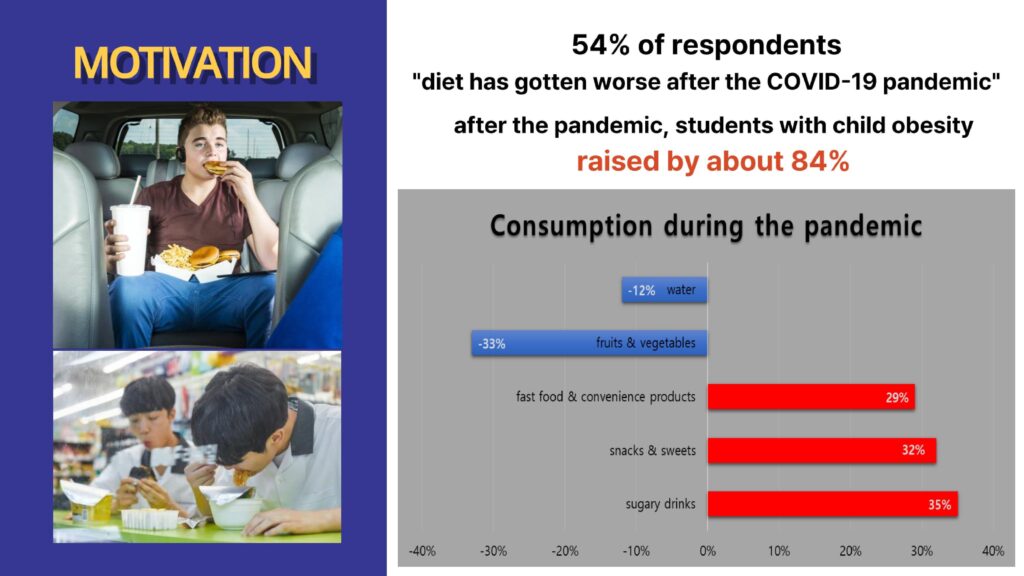 MOTIVATION

54% of respondents

"diet has gotten worse after the COVID-19 pandemic"

after the pandemic, students with child obesity

raised by about 84%

Consumption during the pandemic

-12% water

-33% fruits & vegetables

fast food & convenience products 29%

snacks & sweets 32%

sugary drinks 35%

-40% -30% -20% -10% 0% 10% 20% 30% 40%